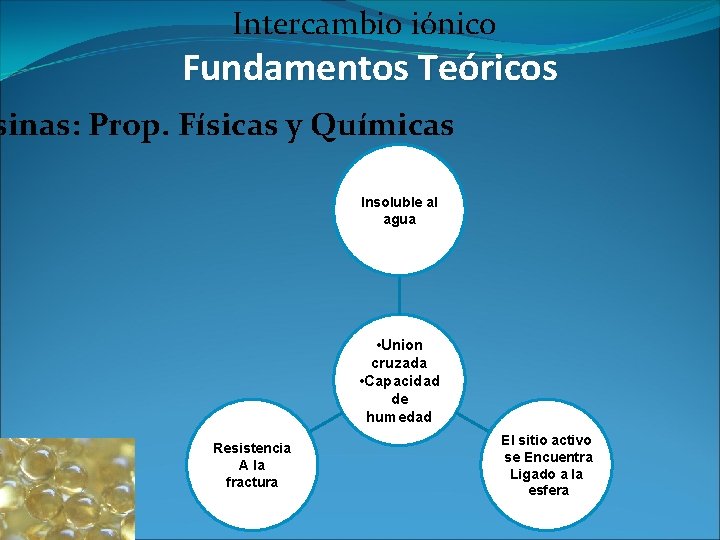 Intercambio iónico
Fundamentos Teóricos

sinas: Prop. Físicas y Químicas

Insoluble al agua

•Union cruzada
•Capacidad de humedad

Resistencia A la fractura

El sitio activo se Encuentra Ligado a la esfera